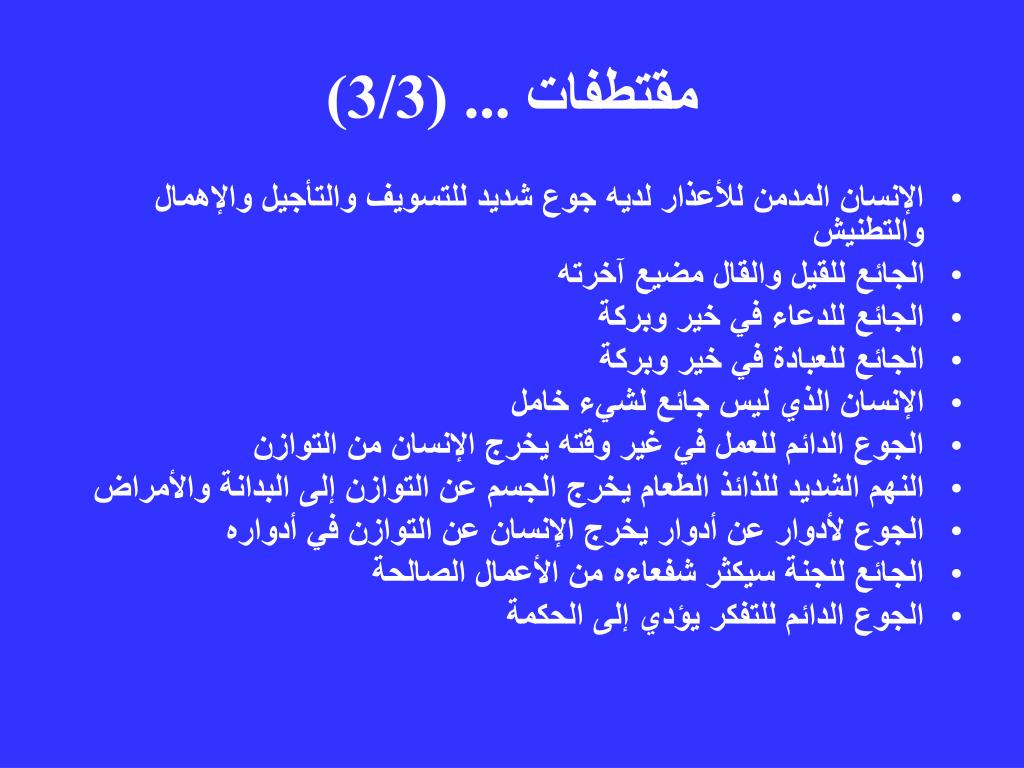 مقتطفات ... (3/3)

• الإنسان المدمن للأعذار لديه جوع شديد للتسويف والتأجيل والإهمال والتطنيش
• الجائع للقيل والقال مضيع آخرته
• الجائع للدعاء في خير وبركة
• الجائع للعبادة في خير وبركة
• الإنسان الذي ليس جائع لشيء خامل
• الجوع الدائم للعمل في غير وقته يخرج الإنسان من التوازن
• النهم الشديد للذائذ الطعام يخرج الجسم عن التوازن إلى البدانة والأمراض
• الجوع لأدوار عن أدوار يخرج الإنسان عن التوازن في أدواره
• الجائع للجنة سيكثر شفعاءه من الأعمال الصالحة
• الجوع الدائم للتفكر يؤدي إلى الحكمة